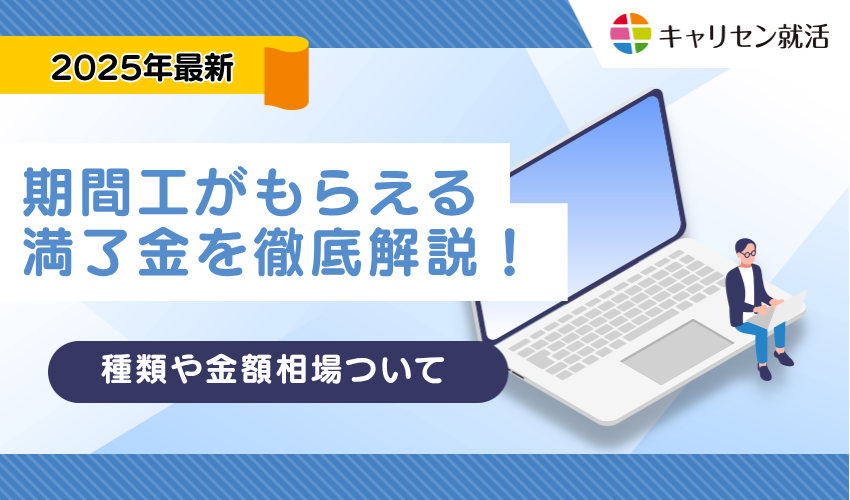 キャリセン就活

2025年最新

期間工がもらえる
満了金を徹底解説！

種類や金額相場ついて